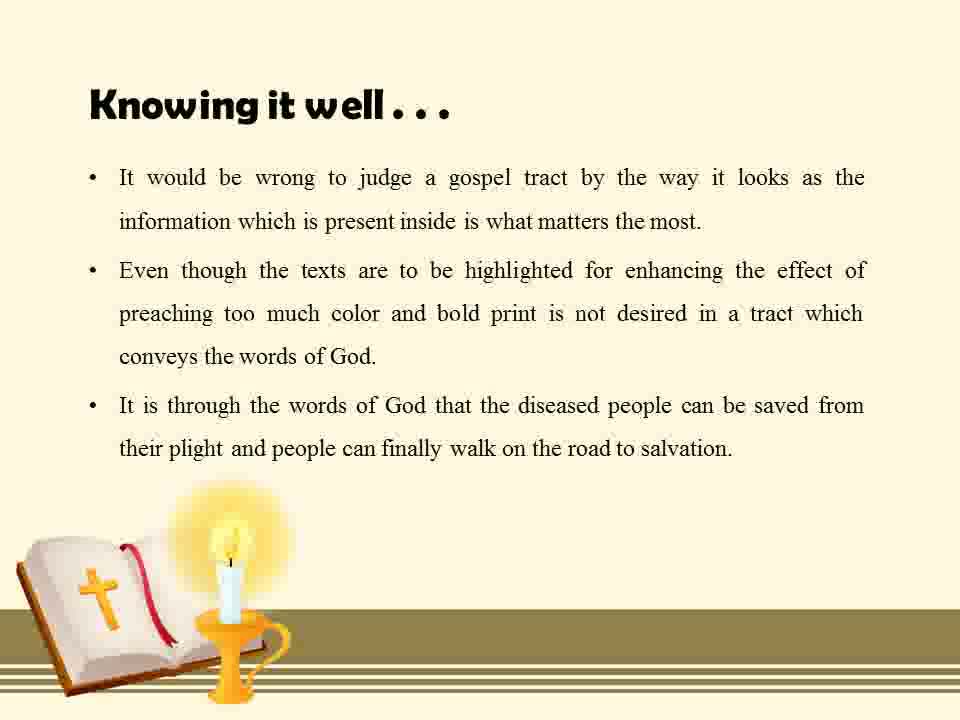 Knowing it well . . .

• It would be wrong to judge a gospel tract by the way it looks as the information which is present inside is what matters the most.

• Even though the texts are to be highlighted for enhancing the effect of preaching too much color and bold print is not desired in a tract which conveys the words of God.

• It is through the words of God that the diseased people can be saved from their plight and people can finally walk on the road to salvation.